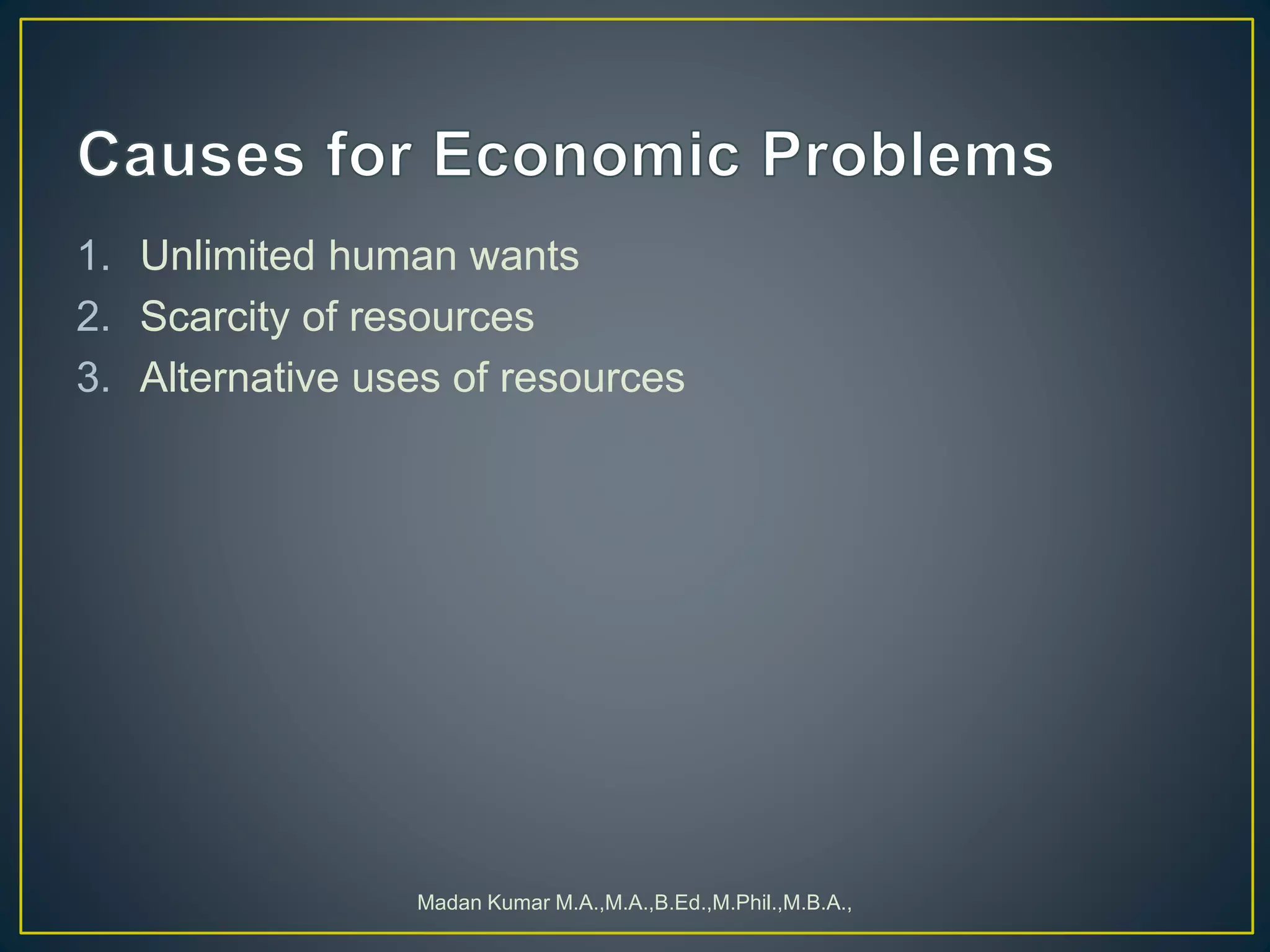 Causes for Economic Problems

1. Unlimited human wants
2. Scarcity of resources
3. Alternative uses of resources

Madan Kumar M.A.,M.A.,B.Ed.,M.Phil.,M.B.A.,